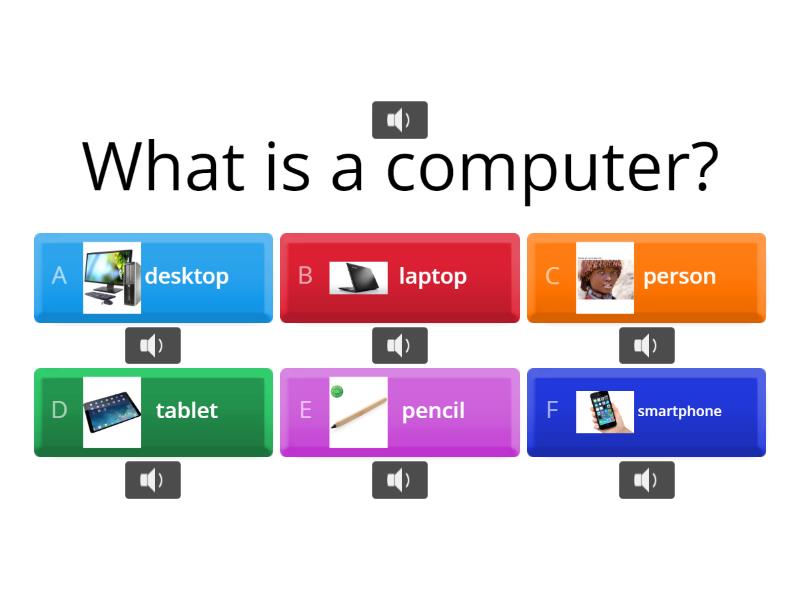 What is a computer?

A desktop

B laptop

C person

D tablet

E pencil

F smartphone